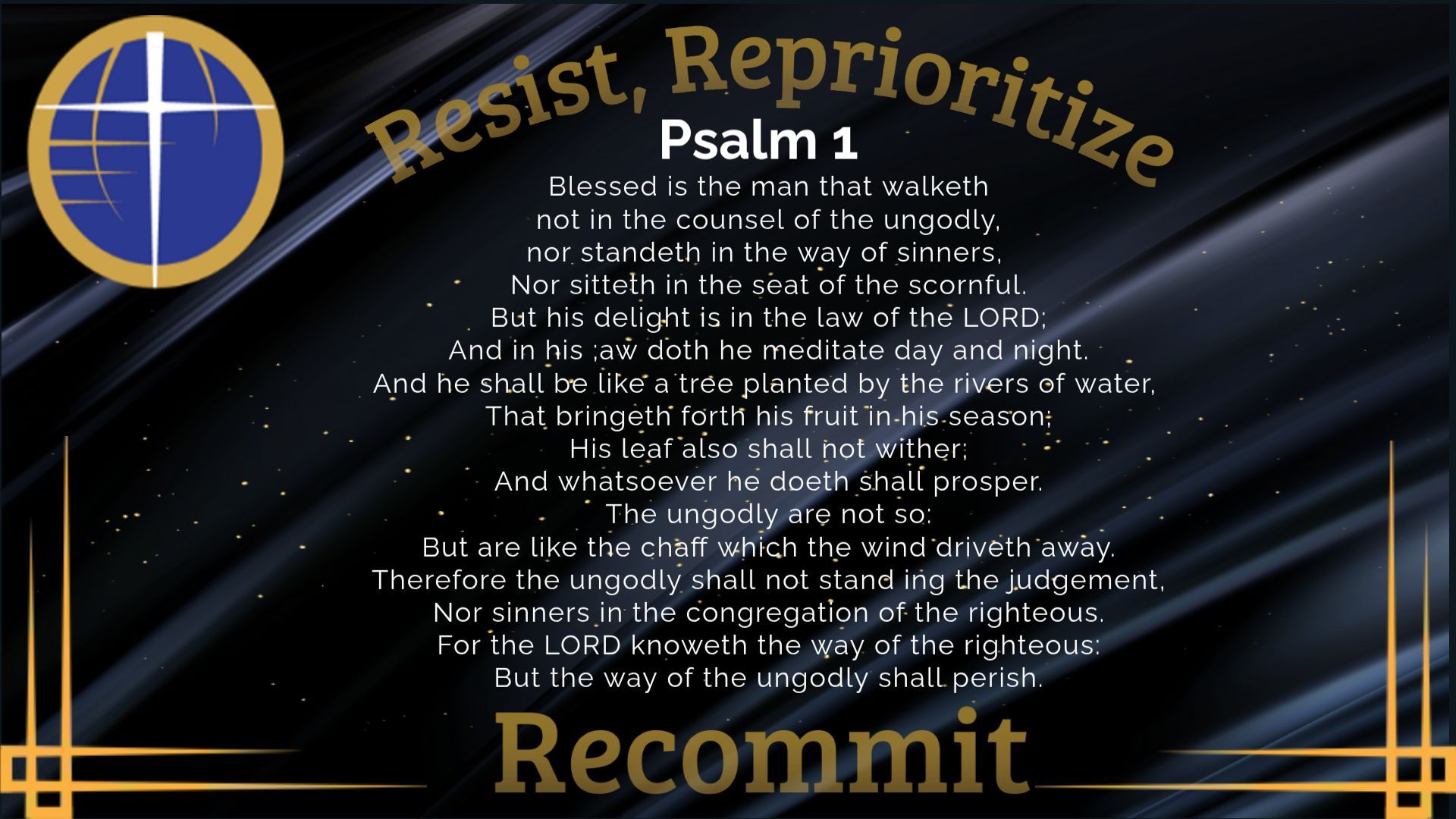 Resist, Reprioritize

Psalm 1

Blessed is the man that walketh
not in the counsel of the ungodly,
nor standeth in the way of sinners,
Nor sitteth in the seat of the scornful.
But his delight is in the law of the LORD;
And in his ;aw doth he meditate day and night.
And he shall be like a tree planted by the rivers of water,
That bringeth forth his fruit in his season;
His leaf also shall not wither;
And whatsoever he doeth shall prosper.
The ungodly are not so:
But are like the chaff which the wind driveth away.
Therefore the ungodly shall not stand ing the judgement,
Nor sinners in the congregation of the righteous.
For the LORD knoweth the way of the righteous:
But the way of the ungodly shall perish.

Recommit